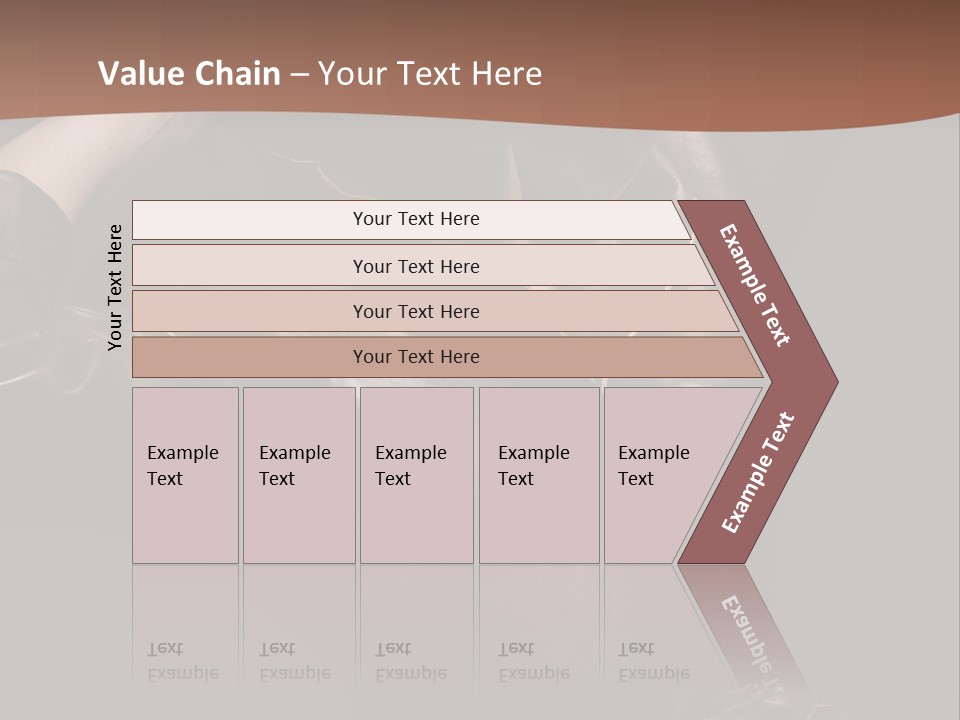 Value Chain – Your Text Here

Your Text Here

Your Text Here

Your Text Here

Your Text Here

Your Text Here

Example Text

Example Text

Example Text

Example Text

Example Text

Example Text

Example Text